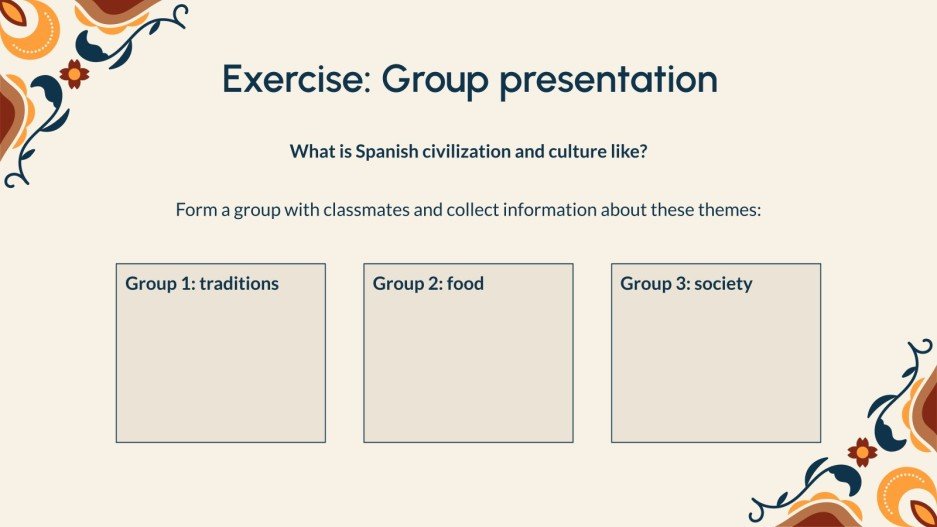 Exercise: Group presentation

What is Spanish civilization and culture like?

Form a group with classmates and collect information about these themes:

Group 1: traditions

Group 2: food

Group 3: society